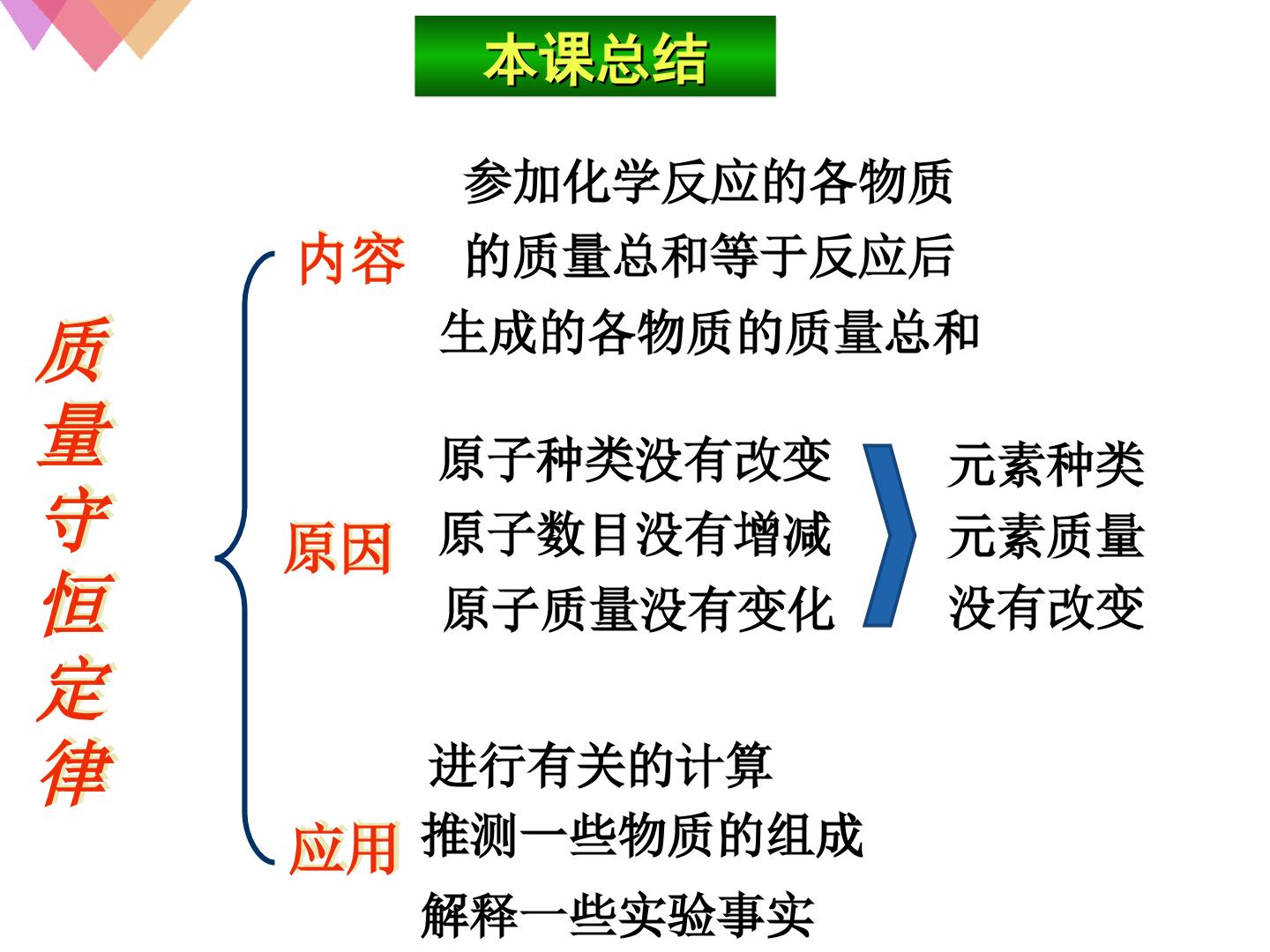 本课总结

质量守恒定律

内容

参加化学反应的各物质的质量总和等于反应后生成的各物质的质量总和

原因

原子种类没有改变
原子数目没有增减
原子质量没有变化

元素种类
元素质量
没有改变

应用

进行有关的计算
推测一些物质的组成
解释一些实验事实